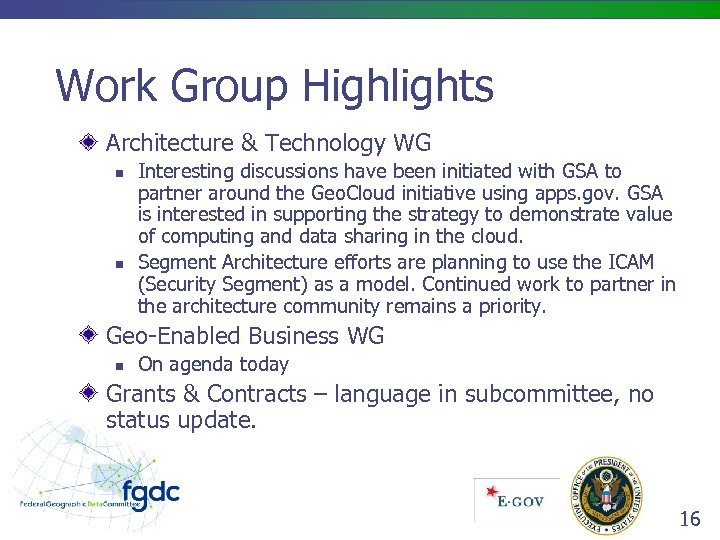 Work Group Highlights

Architecture & Technology WG

Interesting discussions have been initiated with GSA to partner around the GeoCloud initiative using apps.gov. GSA is interested in supporting the strategy to demonstrate value of computing and data sharing in the cloud.

Segment Architecture efforts are planning to use the ICAM (Security Segment) as a model. Continued work to partner in the architecture community remains a priority.

Geo-Enabled Business WG

On agenda today

Grants & Contracts – language in subcommittee, no status update.

fgdc
Federal Geographic Data Committee

E·GOV

EXECUTIVE OFFICE OF THE PRESIDENT OF THE UNITED STATES

16